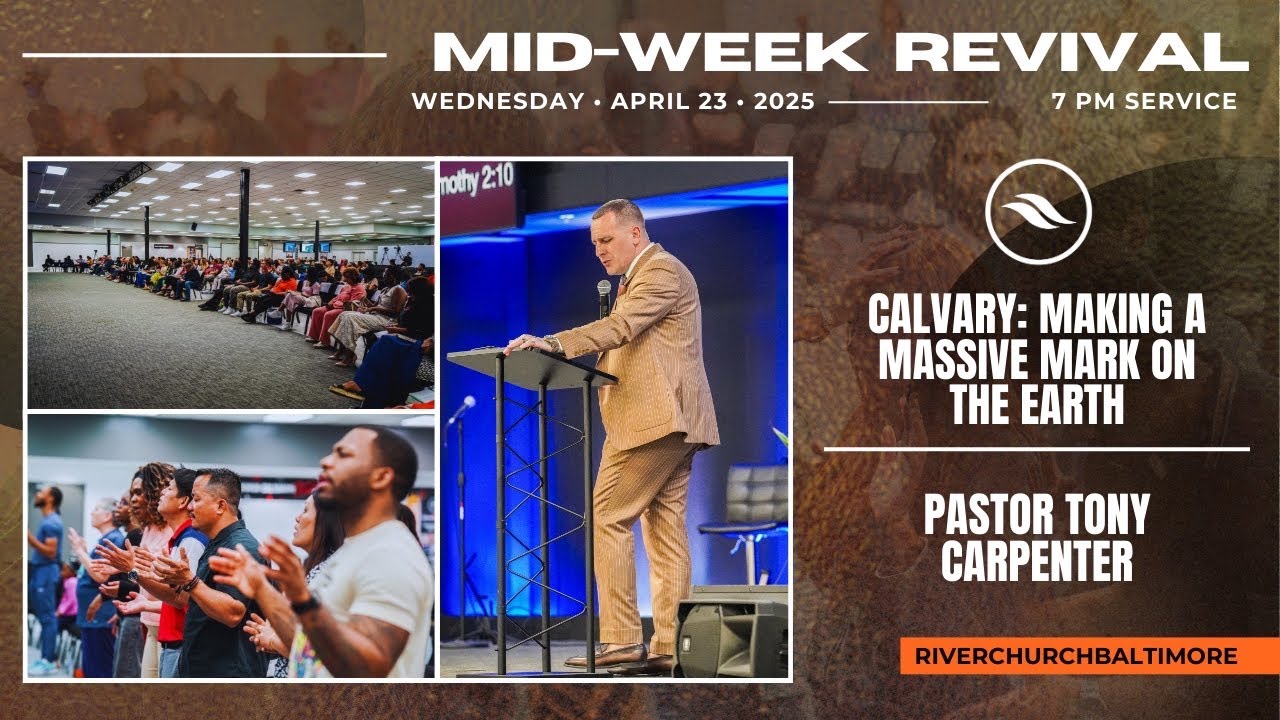 MID-WEEK REVIVAL

WEDNESDAY • APRIL 23 • 2025

7 PM SERVICE

mothy 2:10

CALVARY: MAKING A MASSIVE MARK ON THE EARTH

PASTOR TONY CARPENTER

RIVERCHURCHBALTIMORE